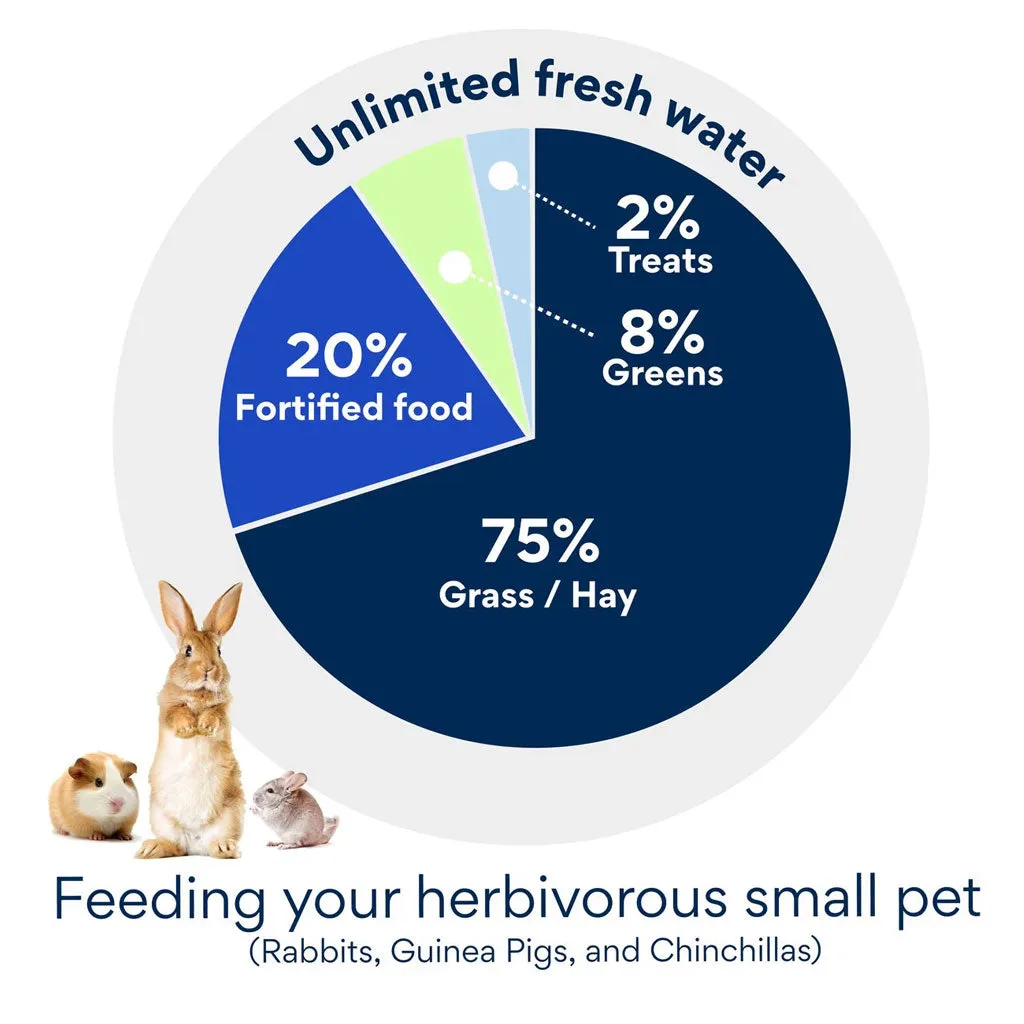 Unlimited fresh water

2%
Treats

8%
Greens

20%
Fortified food

75%
Grass / Hay

Feeding your herbivorous small pet
(Rabbits, Guinea Pigs, and Chinchillas)